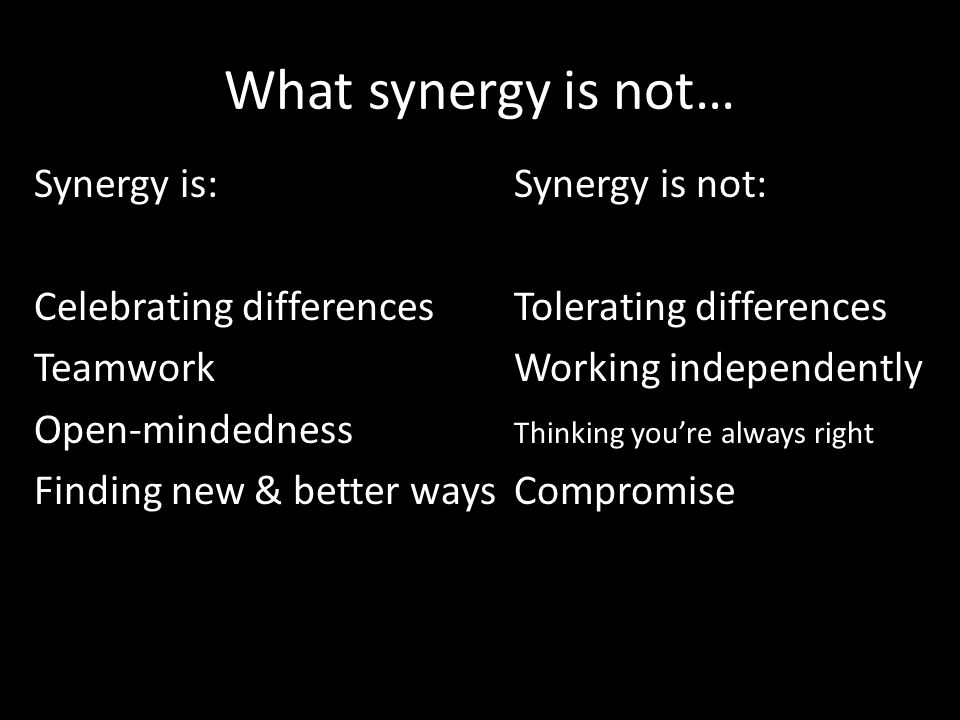 What synergy is not…

Synergy is:

Celebrating differences
Teamwork
Open-mindedness
Finding new & better ways

Synergy is not:

Tolerating differences
Working independently
Thinking you’re always right
Compromise